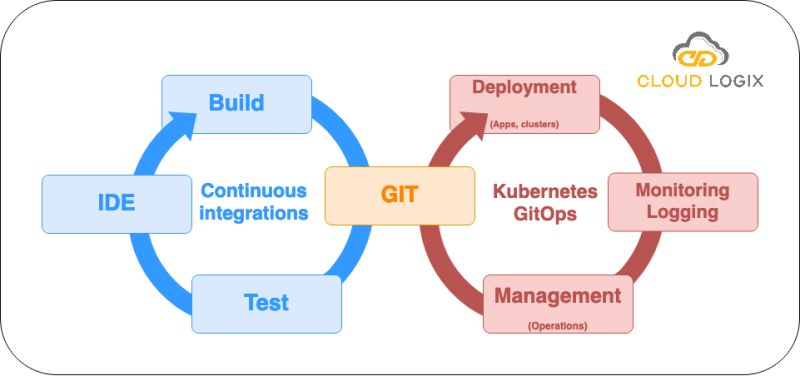 CLOUD LOGIX

Build

IDE

Continuous integrations

Test

GIT

Deployment
(Apps, clusters)

Kubernetes GitOps

Monitoring Logging

Management
(Operations)